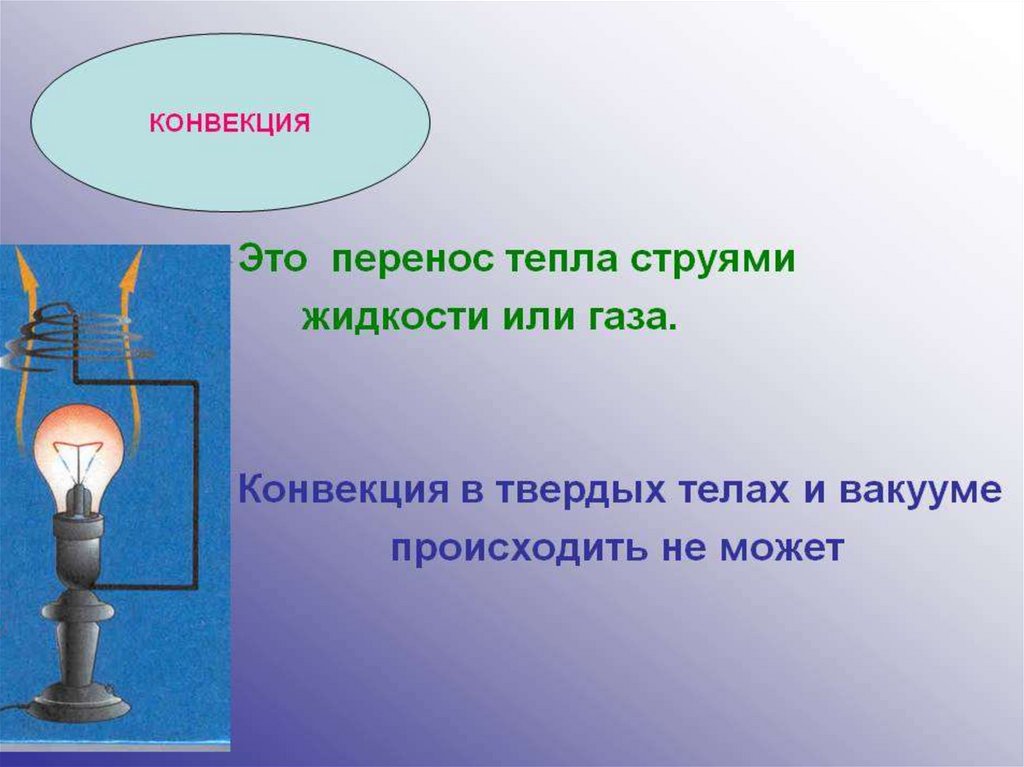 КОНВЕКЦИЯ

Это перенос тепла струями жидкости или газа.

Конвекция в твердых телах и вакууме происходить не может